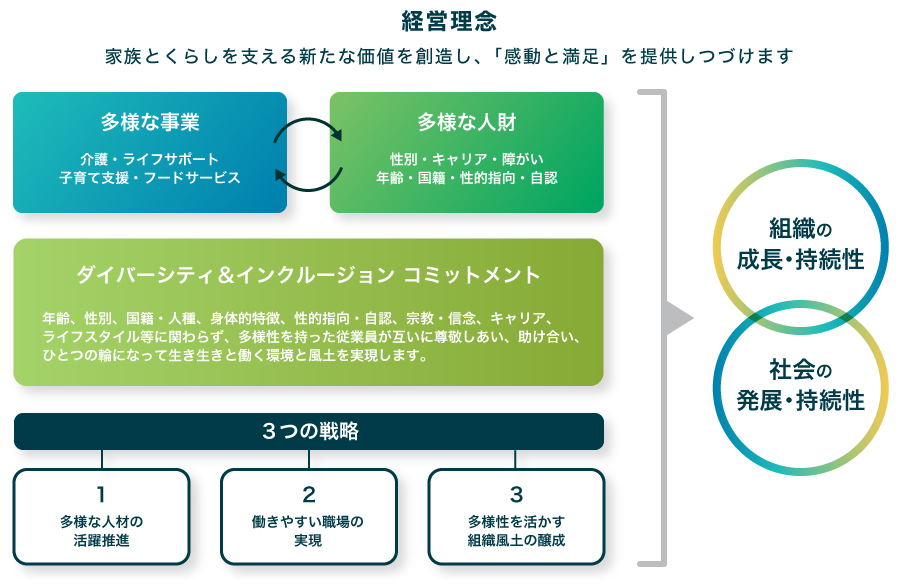 経営理念

家族とくらしを支える新たな価値を創造し、「感動と満足」を提供しつづけます

多様な事業

介護・ライフサポート
子育て支援・フードサービス

多様な人財

性別・キャリア・障がい
年齢・国籍・性的指向・自認

ダイバーシティ＆インクルージョン コミットメント

年齢、性別、国籍・人種、身体的特徴、性的指向・自認、宗教・信念、キャリア、ライフスタイル等に関わらず、多様性を持った従業員が互いに尊敬しあい、助け合い、ひとつの輪になって生き生きと働く環境と風土を実現します。

３つの戦略

1
多様な人材の
活躍推進

2
働きやすい職場の
実現

3
多様性を活かす
組織風土の醸成

組織の
成長・持続性

社会の
発展・持続性